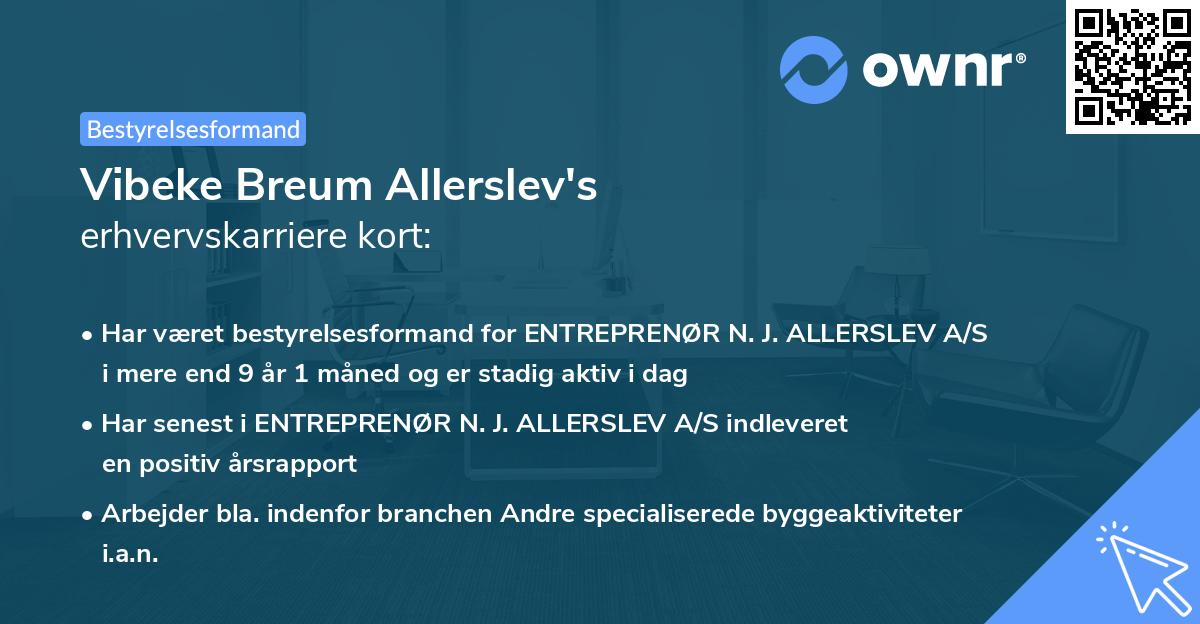 ownr®

Bestyrelsesformand

Vibeke Breum Allerslev's
erhvervskarriere kort:

• Har været bestyrelsesformand for ENTREPRENØR N. J. ALLERSLEV A/S i mere end 9 år 1 måned og er stadig aktiv i dag

• Har senest i ENTREPRENØR N. J. ALLERSLEV A/S indleveret en positiv årsrapport

• Arbejder bla. indenfor branchen Andre specialiserede byggeaktiviteter i.a.n.